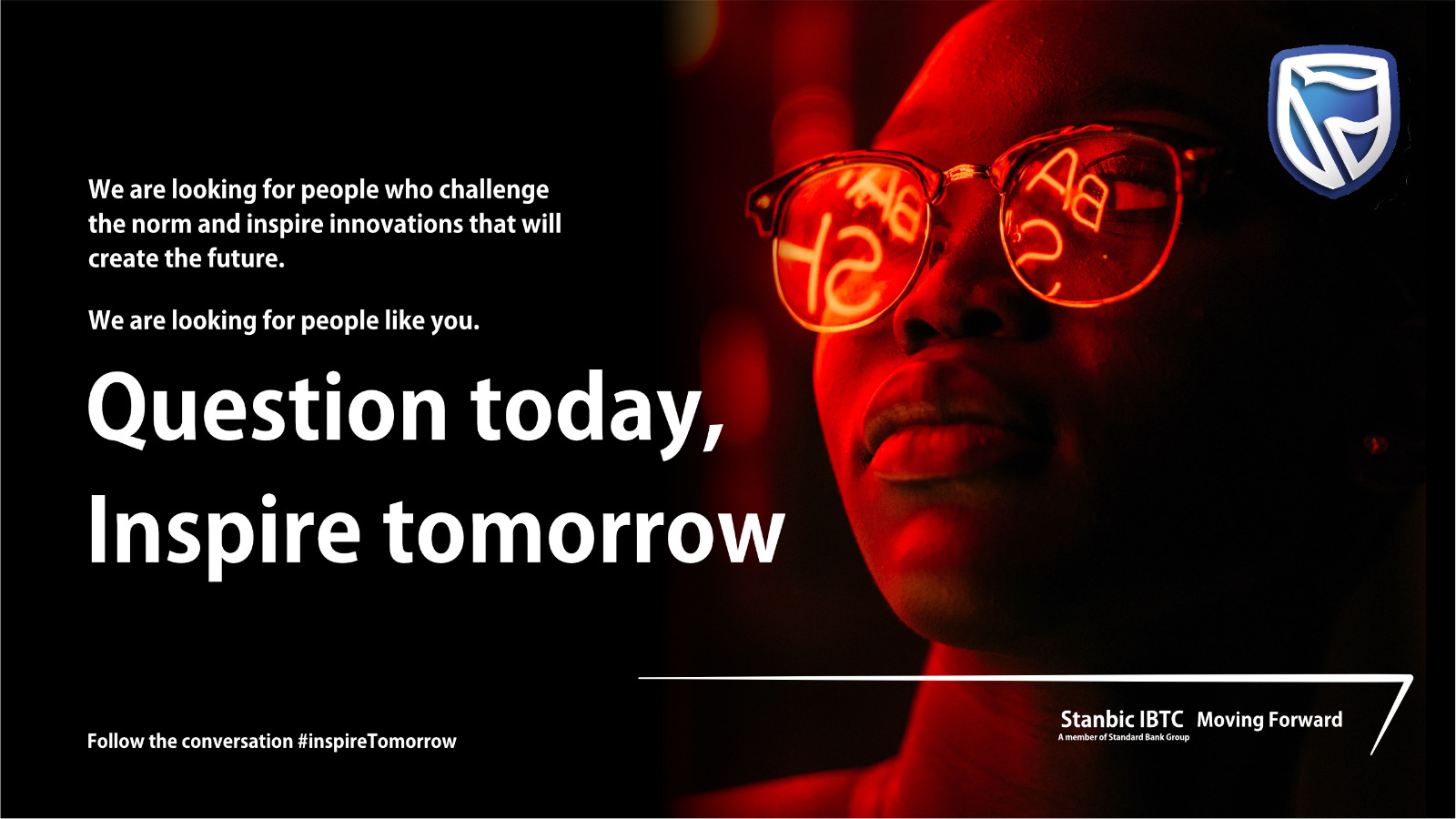 We are looking for people who challenge the norm and inspire innovations that will create the future.

We are looking for people like you.

Question today, Inspire tomorrow

Follow the conversation #inspireTomorrow

Stanbic IBTC Moving Forward
A member of Standard Bank Group